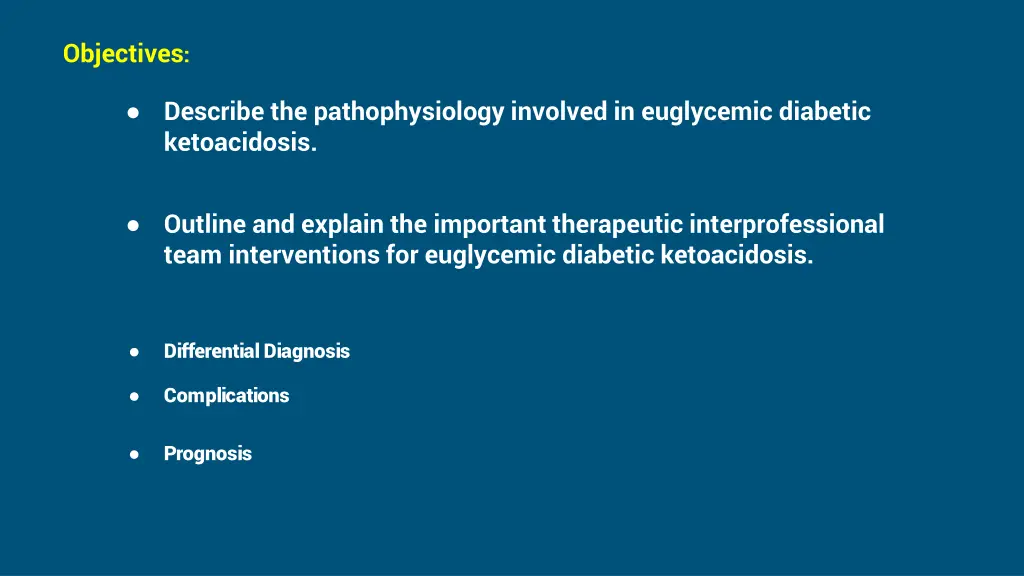 Objectives:

● Describe the pathophysiology involved in euglycemic diabetic ketoacidosis.

● Outline and explain the important therapeutic interprofessional team interventions for euglycemic diabetic ketoacidosis.

● Differential Diagnosis

● Complications

● Prognosis